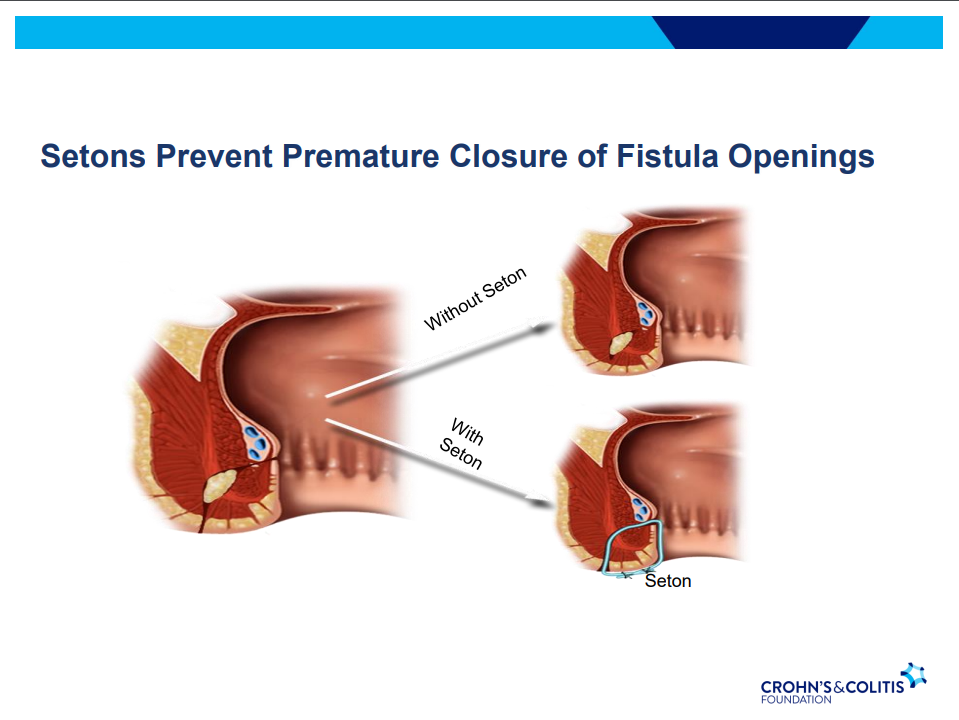 Setons Prevent Premature Closure of Fistula Openings

Without Seton

With Seton

Seton

CROHN'S&COLITIS FOUNDATION